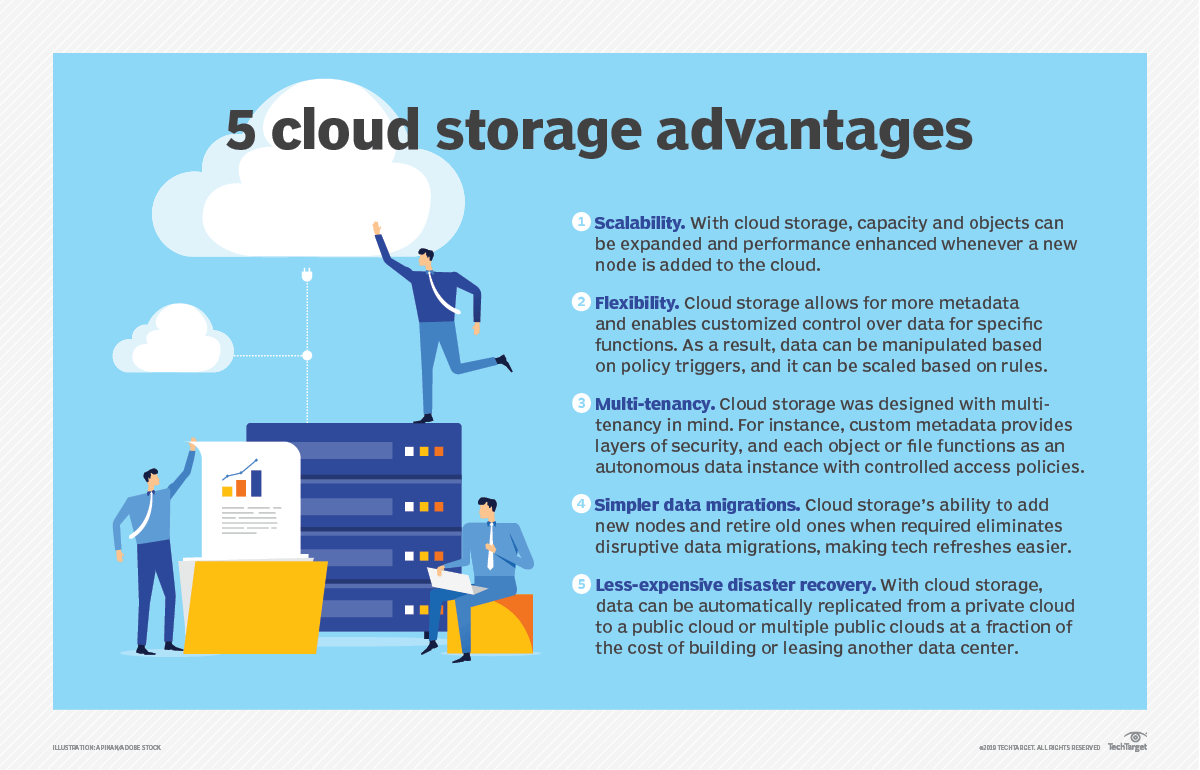 5 cloud storage advantages

1 Scalability. With cloud storage, capacity and objects can be expanded and performance enhanced whenever a new node is added to the cloud.

2 Flexibility. Cloud storage allows for more metadata and enables customized control over data for specific functions. As a result, data can be manipulated based on policy triggers, and it can be scaled based on rules.

3 Multi-tenancy. Cloud storage was designed with multi-tenancy in mind. For instance, custom metadata provides layers of security, and each object or file functions as an autonomous data instance with controlled access policies.

4 Simpler data migrations. Cloud storage's ability to add new nodes and retire old ones when required eliminates disruptive data migrations, making tech refreshes easier.

5 Less-expensive disaster recovery. With cloud storage, data can be automatically replicated from a private cloud to a public cloud or multiple public clouds at a fraction of the cost of building or leasing another data center.

ILLUSTRATION: APINAN/ADOBE STOCK

©2019 TECHTARGET. ALL RIGHTS RESERVED TechTarget